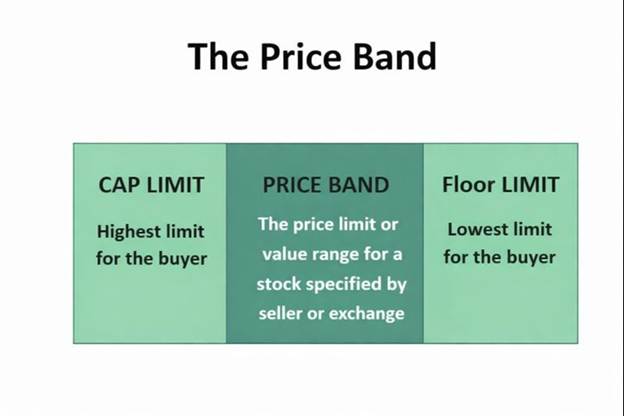 The Price Band

CAP LIMIT

Highest limit for the buyer

PRICE BAND

The price limit or value range for a stock specified by seller or exchange

Floor LIMIT

Lowest limit for the buyer